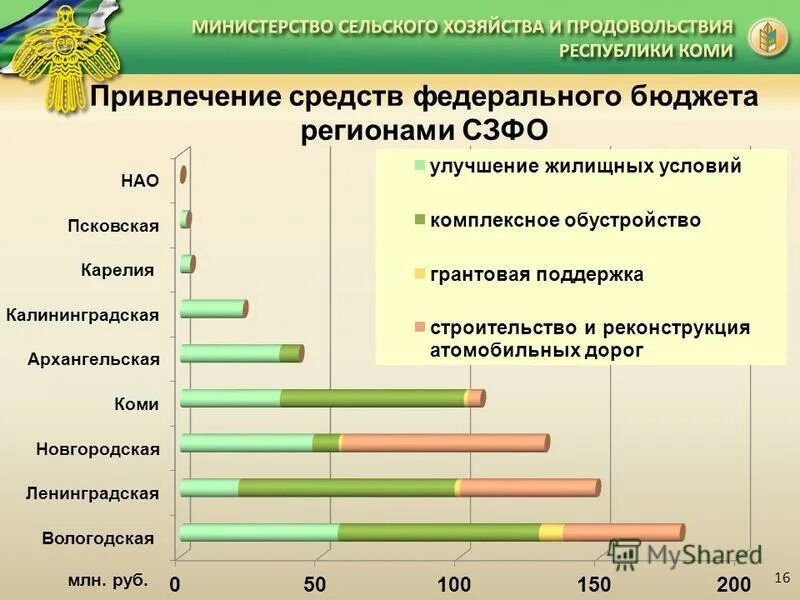 МИНИСТЕРСТВО СЕЛЬСКОГО ХОЗЯЙСТВА И ПРОДОВОЛЬСТВИЯ РЕСПУБЛИКИ КОМИ

Привлечение средств федерального бюджета регионами СЗФО

улучшение жилищных условий
комплексное обустройство
грантовая поддержка
строительство и реконструкция атомобильных дорог

НАО
Псковская
Карелия
Калининградская
Архангельская
Коми
Новгородская
Ленинградская
Вологодская

млн. руб.
0
50
100
150
200

MyShared

16